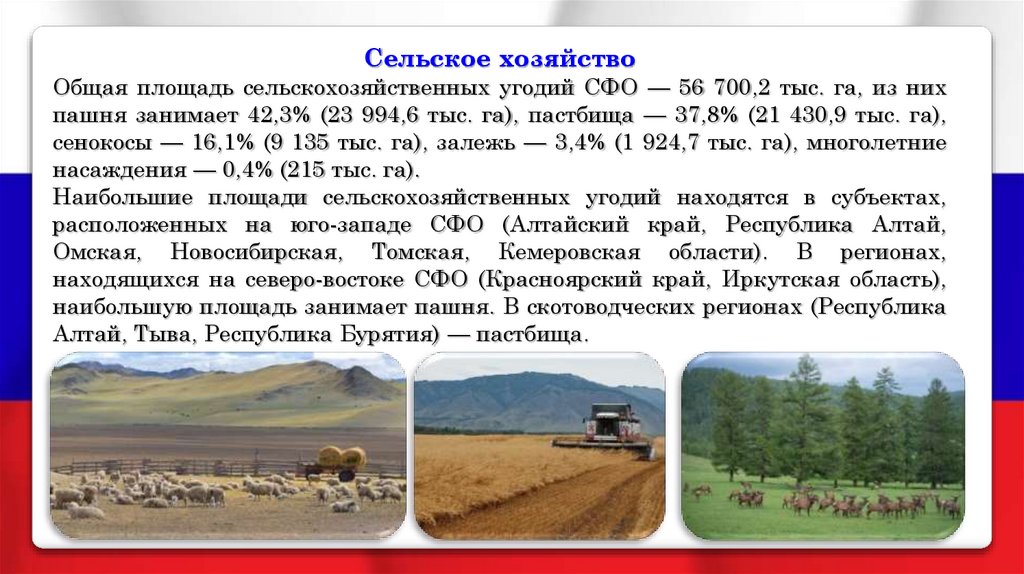 Сельское хозяйство

Общая площадь сельскохозяйственных угодий СФО — 56 700,2 тыс. га, из них пашня занимает 42,3% (23 994,6 тыс. га), пастбища — 37,8% (21 430,9 тыс. га), сенокосы — 16,1% (9 135 тыс. га), залежь — 3,4% (1 924,7 тыс. га), многолетние насаждения — 0,4% (215 тыс. га).

Наибольшие площади сельскохозяйственных угодий находятся в субъектах, расположенных на юго-западе СФО (Алтайский край, Республика Алтай, Омская, Новосибирская, Томская, Кемеровская области). В регионах, находящихся на северо-востоке СФО (Красноярский край, Иркутская область), наибольшую площадь занимает пашня. В скотоводческих регионах (Республика Алтай, Тыва, Республика Бурятия) — пастбища.